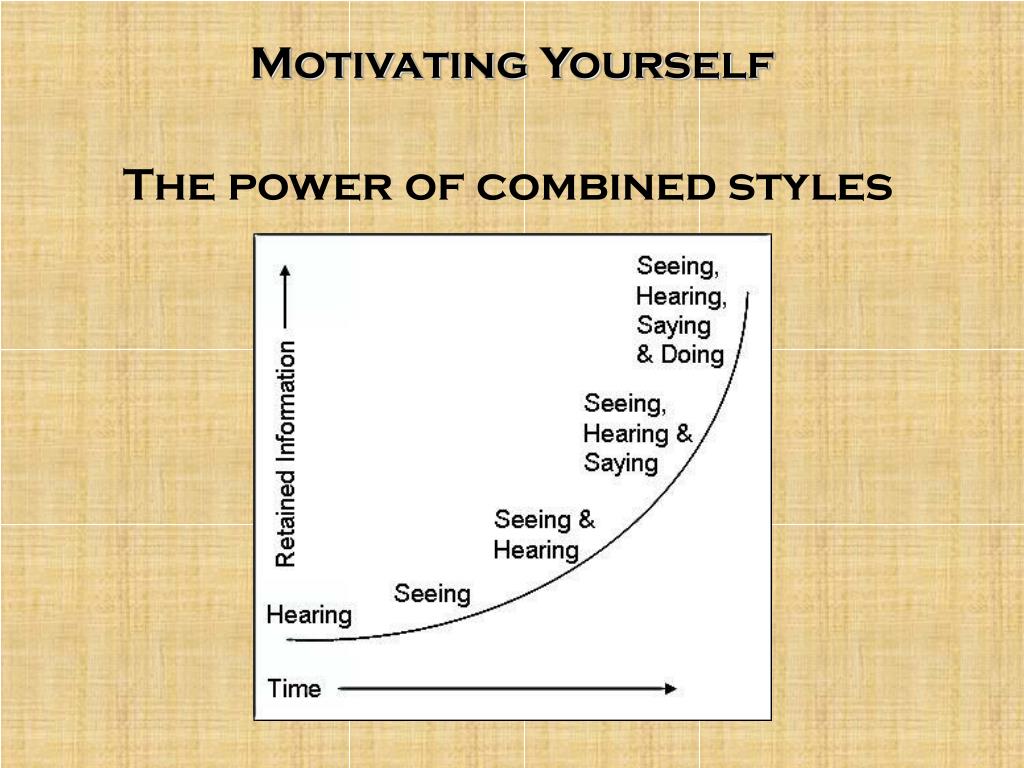 Motivating Yourself

The power of combined styles

Retained Information

Seeing, Hearing, Saying & Doing

Seeing, Hearing & Saying

Seeing & Hearing

Seeing

Hearing

Time